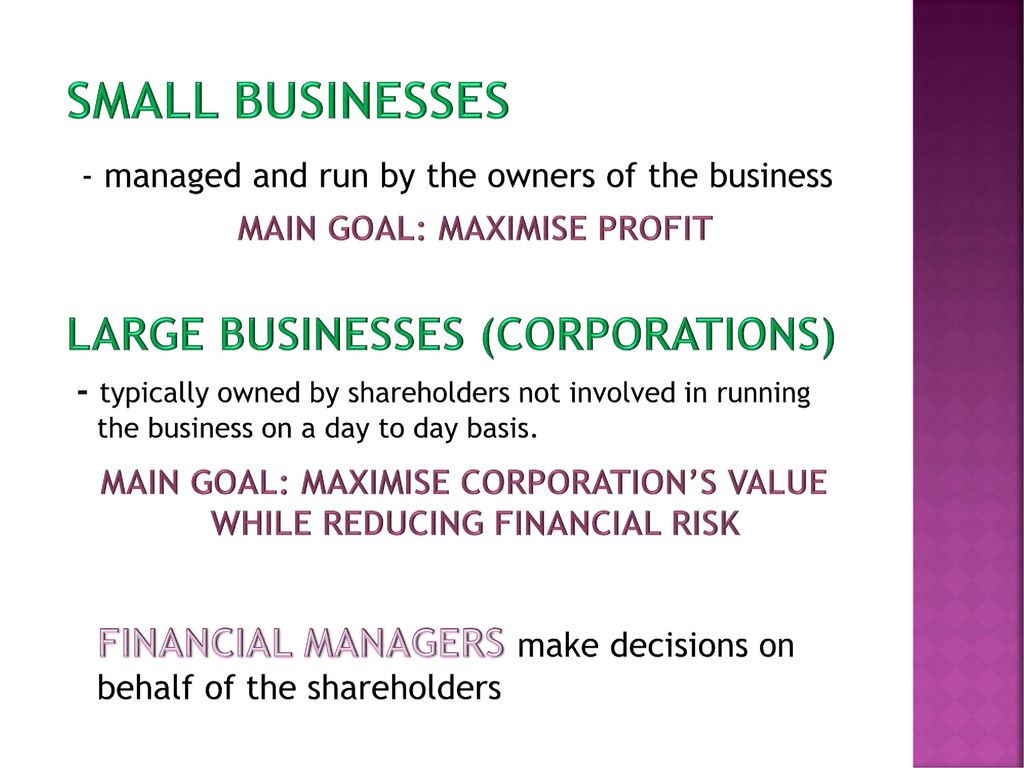 SMALL BUSINESSES

- managed and run by the owners of the business

MAIN GOAL: MAXIMISE PROFIT

LARGE BUSINESSES (CORPORATIONS)

- typically owned by shareholders not involved in running the business on a day to day basis.

MAIN GOAL: MAXIMISE CORPORATION'S VALUE WHILE REDUCING FINANCIAL RISK

FINANCIAL MANAGERS make decisions on behalf of the shareholders